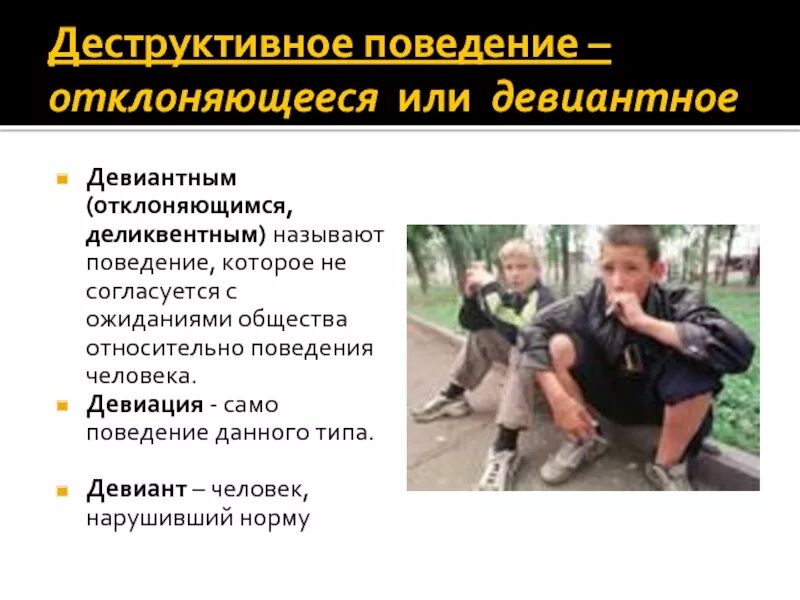 Деструктивное поведение – отклоняющееся или девиантное

Девиантным (отклоняющимся, деликвентным) называют поведение, которое не согласуется с ожиданиями общества относительно поведения человека.

Девиация - само поведение данного типа.

Девиант – человек, нарушивший норму